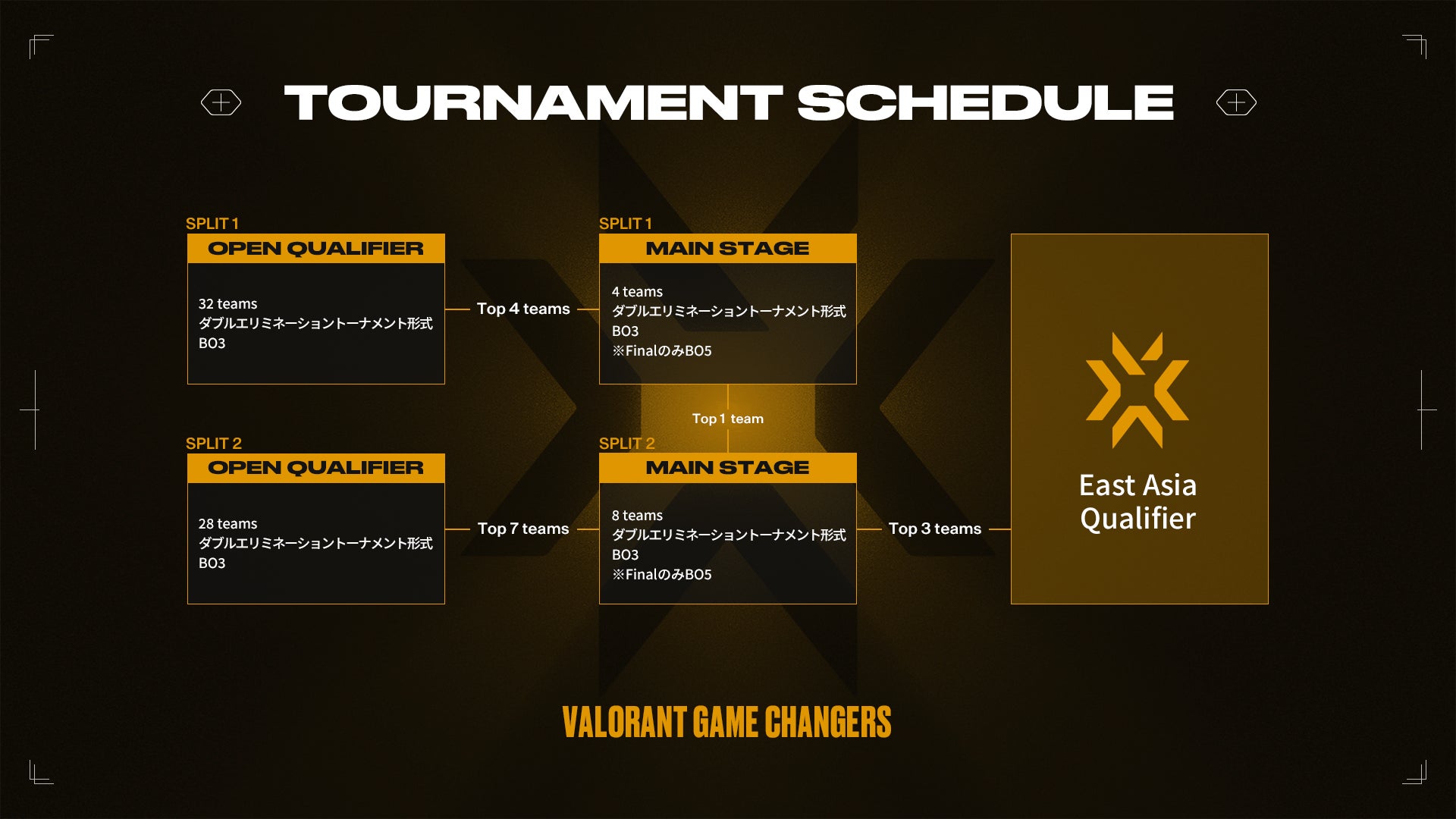 TOURNAMENT SCHEDULE

SPLIT 1
OPEN QUALIFIER
32 teams
ダブルエリミネーショントーナメント形式
BO3

Top 4 teams

SPLIT 1
MAIN STAGE
4 teams
ダブルエリミネーショントーナメント形式
BO3
※FinalのみBO5

Top 1 team

SPLIT 2
OPEN QUALIFIER
28 teams
ダブルエリミネーショントーナメント形式
BO3

Top 7 teams

SPLIT 2
MAIN STAGE
8 teams
ダブルエリミネーショントーナメント形式
BO3
※FinalのみBO5

Top 3 teams

East Asia Qualifier

VALORANT GAME CHANGERS